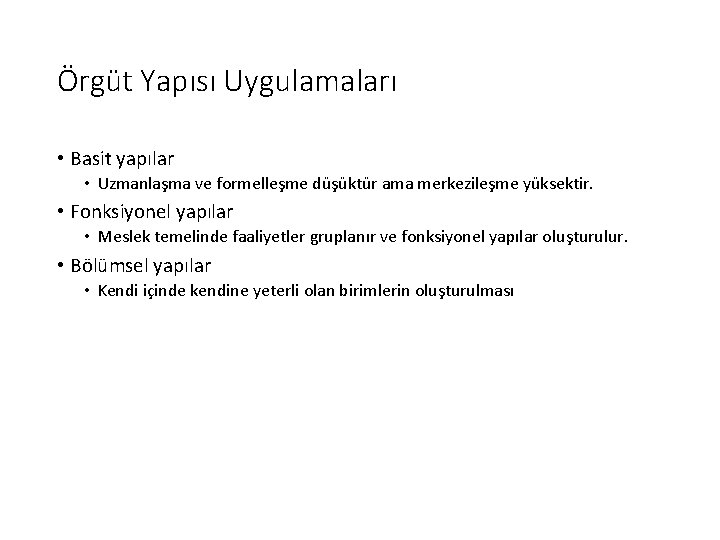 Örgüt Yapısı Uygulamaları

• Basit yapılar
  • Uzmanlaşma ve formelleşme düşüktür ama merkezileşme yüksektir.
• Fonksiyonel yapılar
  • Meslek temelinde faaliyetler gruplanır ve fonksiyonel yapılar oluşturulur.
• Bölümsel yapılar
  • Kendi içinde kendine yeterli olan birimlerin oluşturulması